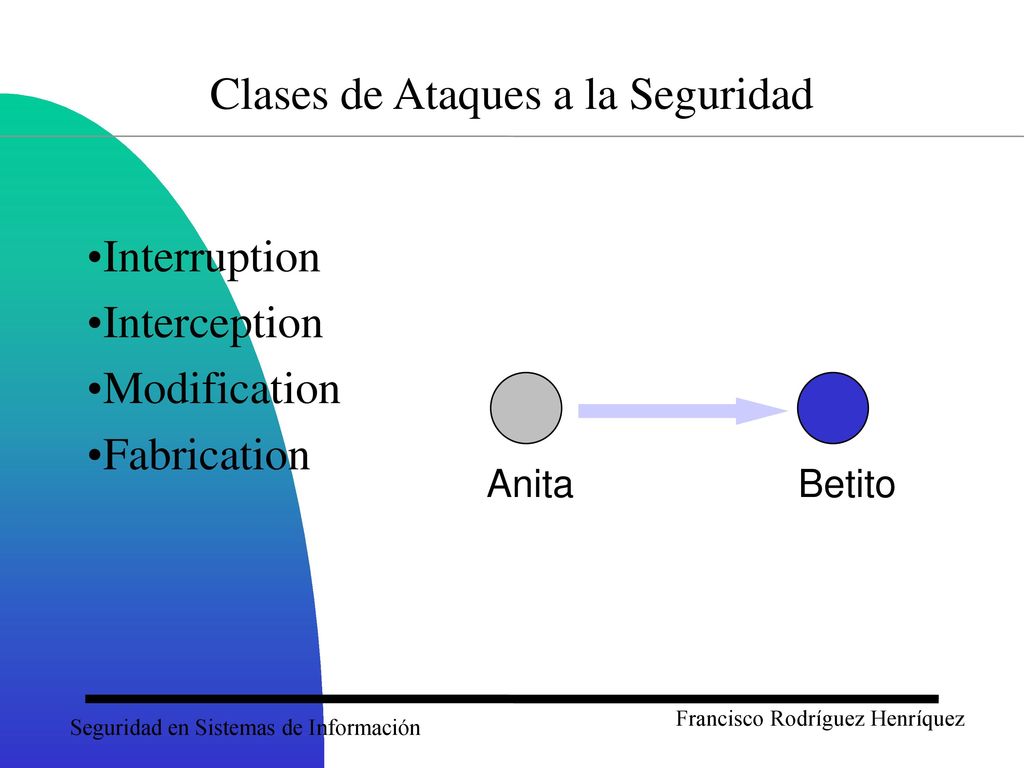 Clases de Ataques a la Seguridad

•Interruption
•Interception
•Modification
•Fabrication

Anita

Betito

Seguridad en Sistemas de Información

Francisco Rodríguez Henríquez